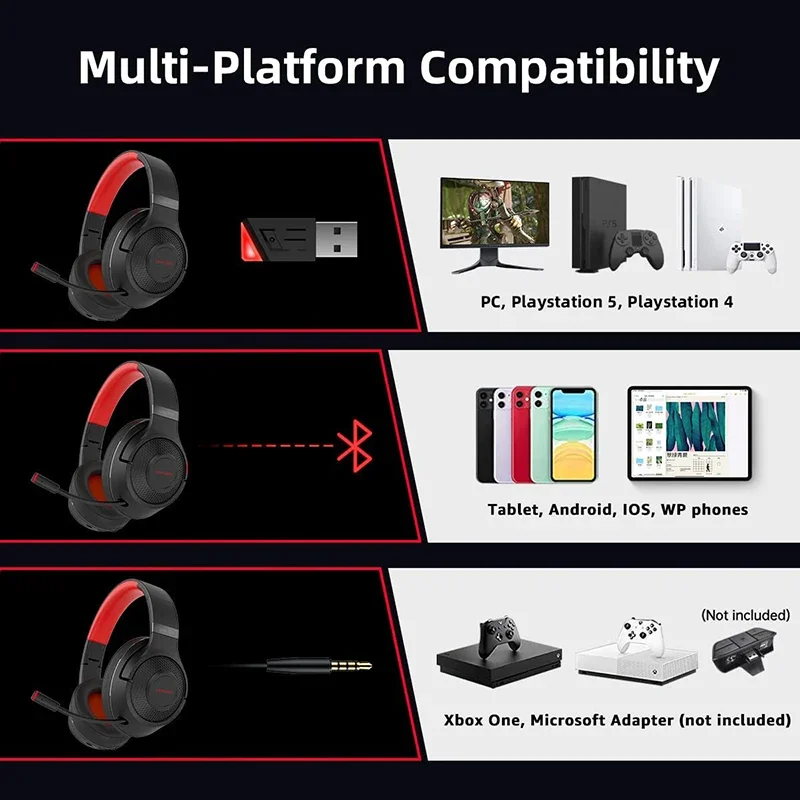 Multi-Platform Compatibility

PC, Playstation 5, Playstation 4

Tablet, Android, IOS, WP phones

(Not included)

Xbox One, Microsoft Adapter (not included)